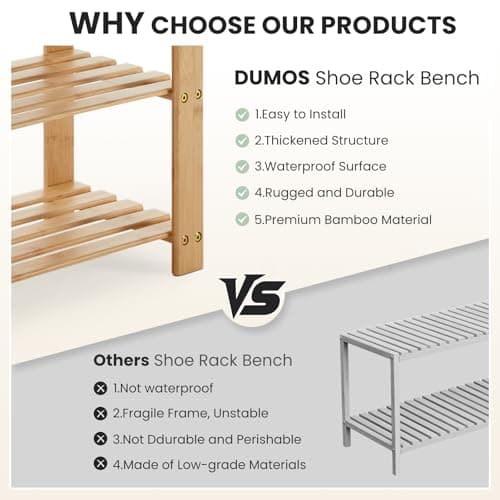 WHY CHOOSE OUR PRODUCTS

DUMOS Shoe Rack Bench

1.Easy to Install

2.Thickened Structure

3.Waterproof Surface

4.Rugged and Durable

5.Premium Bamboo Material

VS

Others Shoe Rack Bench

1.Not waterproof

2.Fragile Frame, Unstable

3.Not Ddurable and Perishable

4.Made of Low-grade Materials